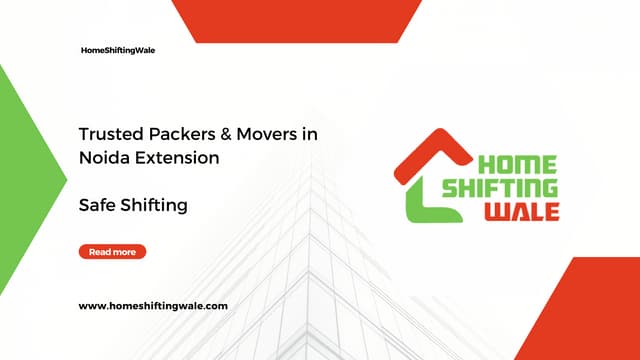 HomeShiftingWale

Trusted Packers & Movers in Noida Extension

Safe Shifting

Read more

www.homeshiftingwale.com

HOME SHIFTING WALE